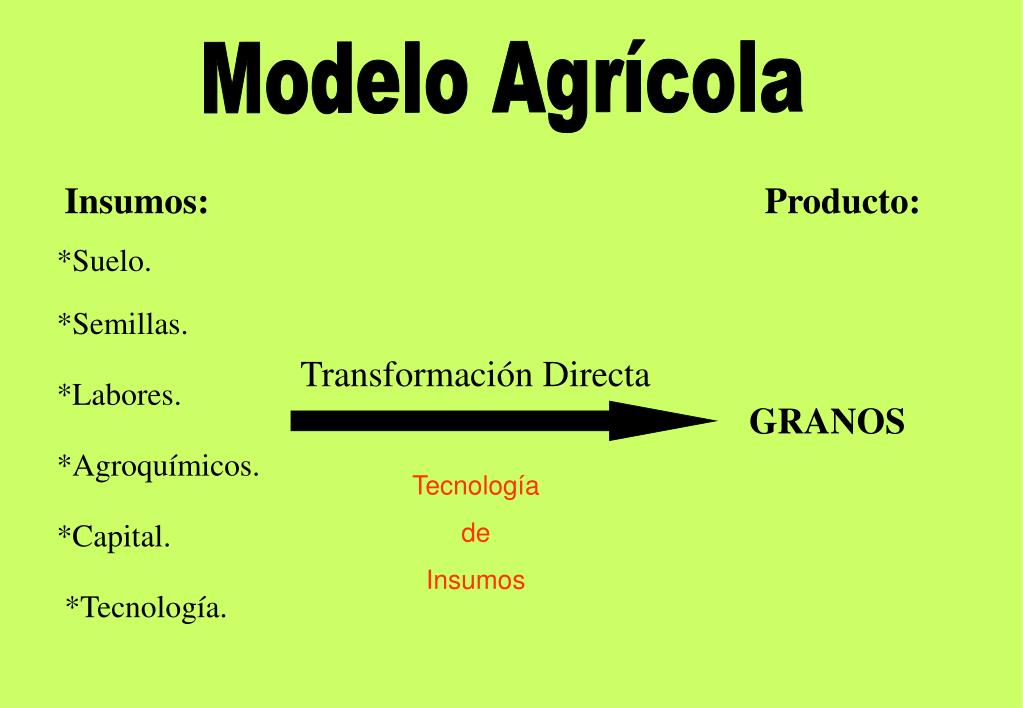 Modelo Agrícola

Insumos:

*Suelo.

*Semillas.

*Labores.

*Agroquímicos.

*Capital.

*Tecnología.

Transformación Directa

Tecnología
de
Insumos

Producto:

GRANOS